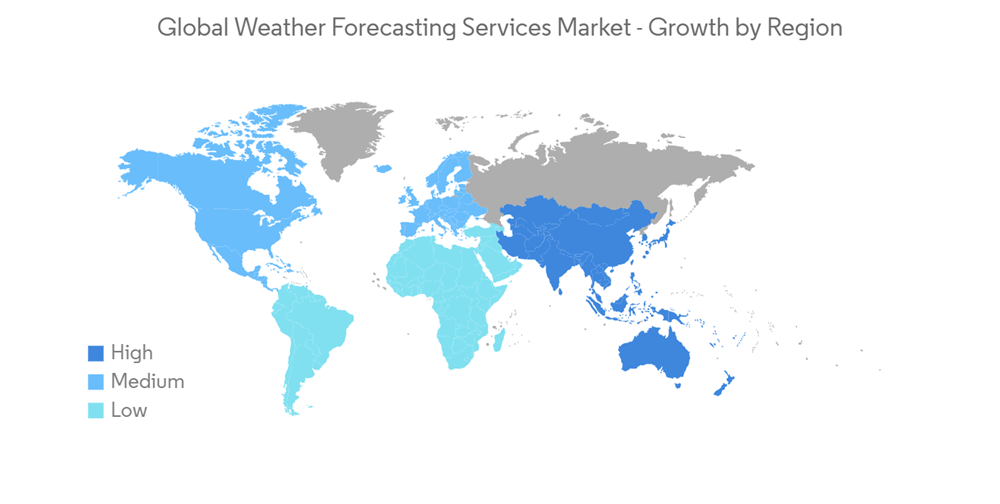 Global Weather Forecasting Services Market - Growth by Region

High
Medium
Low